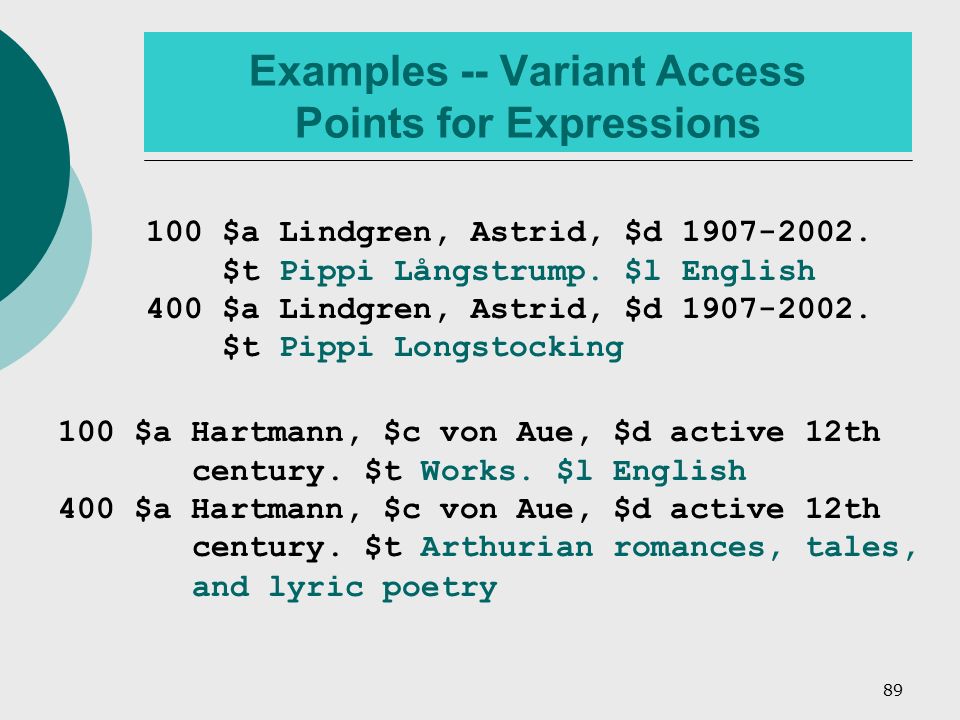 Examples -- Variant Access Points for Expressions

100 \$a Lindgren, Astrid, \$d 1907-2002.
\$t Pippi Långstrump. \$l English
400 \$a Lindgren, Astrid, \$d 1907-2002.
\$t Pippi Longstocking

100 \$a Hartmann, \$c von Aue, \$d active 12th century. \$t Works. \$l English
400 \$a Hartmann, \$c von Aue, \$d active 12th century. \$t Arthurian romances, tales, and lyric poetry

89